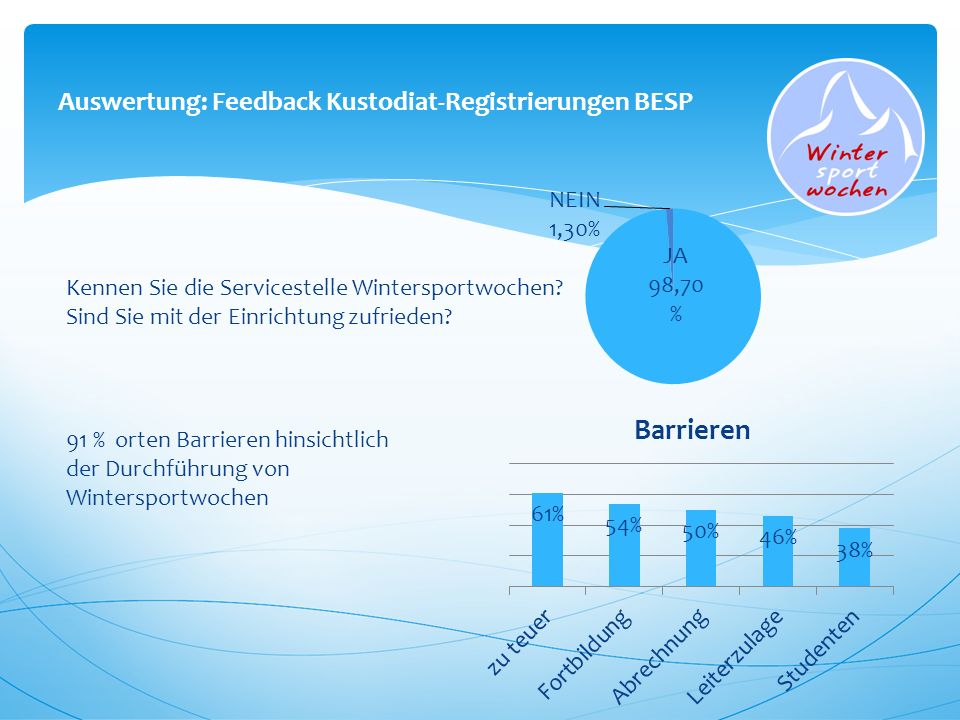 Auswertung: Feedback Kustodiat-Registrierungen BESP

Winter sport wochen

NEIN
1,30%

JA
98,70
%

Kennen Sie die Servicestelle Wintersportwochen?
Sind Sie mit der Einrichtung zufrieden?

91 % orten Barrieren hinsichtlich der Durchführung von Wintersportwochen

Barrieren

61%
54%
50%
46%
38%

zu teuer
Fortbildung
Abrechnung
Leiterzulage
Studenten